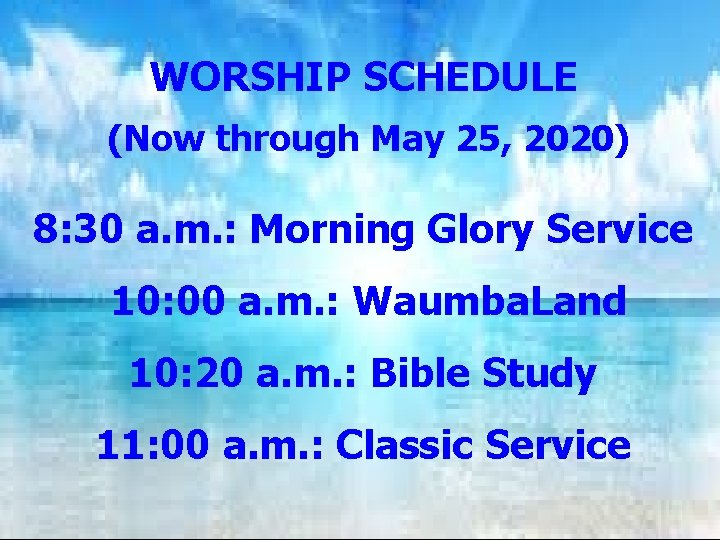 WORSHIP SCHEDULE
(Now through May 25, 2020)

8:30 a.m.: Morning Glory Service

10:00 a.m.: WaumbaLand

10:20 a.m.: Bible Study

11:00 a.m.: Classic Service